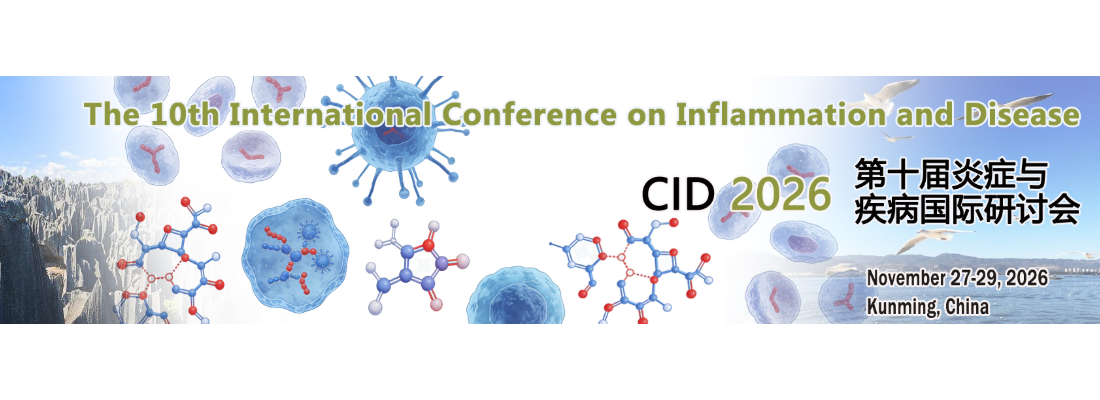 The 10th International Conference on Inflammation and Disease

CID 2026

第十届炎症与疾病国际研讨会

November 27-29, 2026
Kunming, China